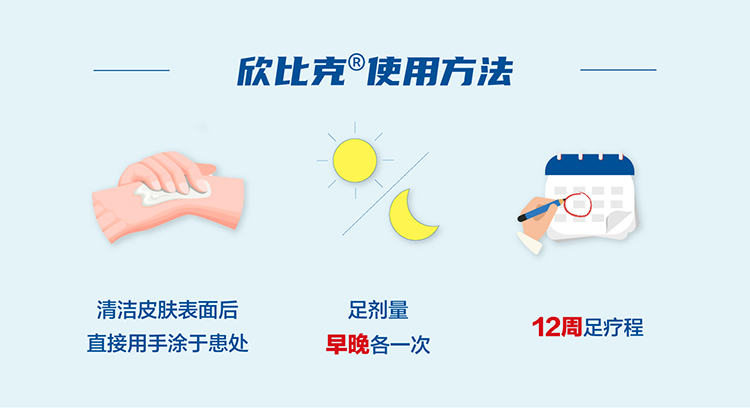 欣比克®使用方法

清洁皮肤表面后
直接用手涂于患处

足剂量
早晚各一次

12周足疗程